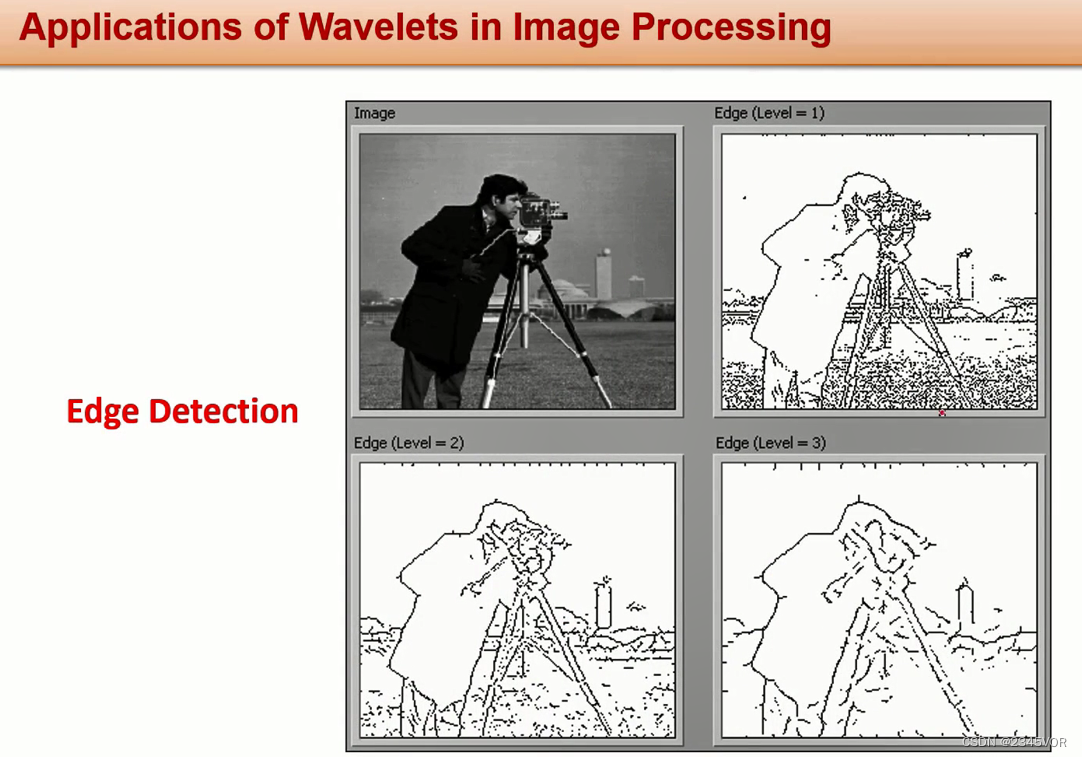 Applications of Wavelets in Image Processing

Edge Detection

Image

Edge (Level = 1)

Edge (Level = 2)

Edge (Level = 3)

CSDN @2345VOR